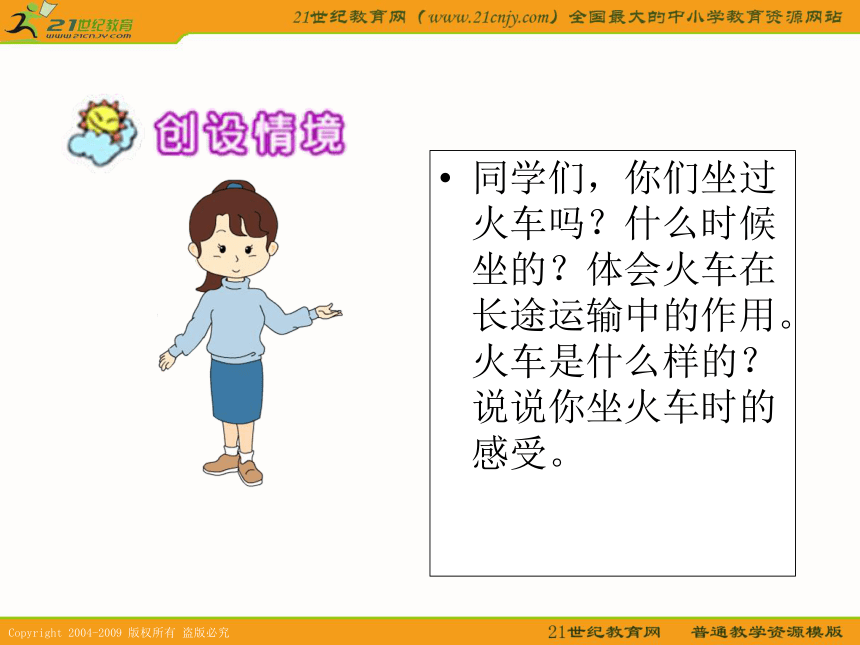 21世纪教育
www.21cnjy.com

21世纪教育网（www.21cnjy.com）全国最大的中小学教育资源网站

创设情境

• 同学们，你们坐过火车吗？什么时候坐的？体会火车在长途运输中的作用。火车是什么样的？说说你坐火车时的感受。

Copyright 2004-2009 版权所有 盗版必究

21世纪教育网　普通教学资源模版